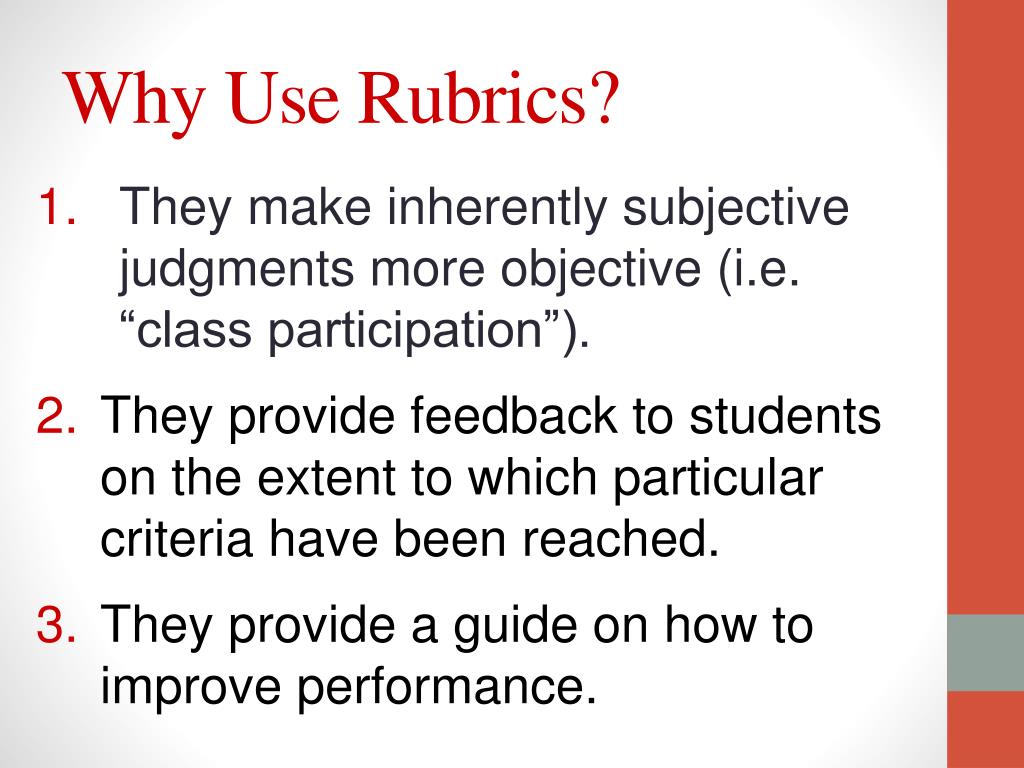 Why Use Rubrics?

1. They make inherently subjective judgments more objective (i.e. “class participation”).

2. They provide feedback to students on the extent to which particular criteria have been reached.

3. They provide a guide on how to improve performance.